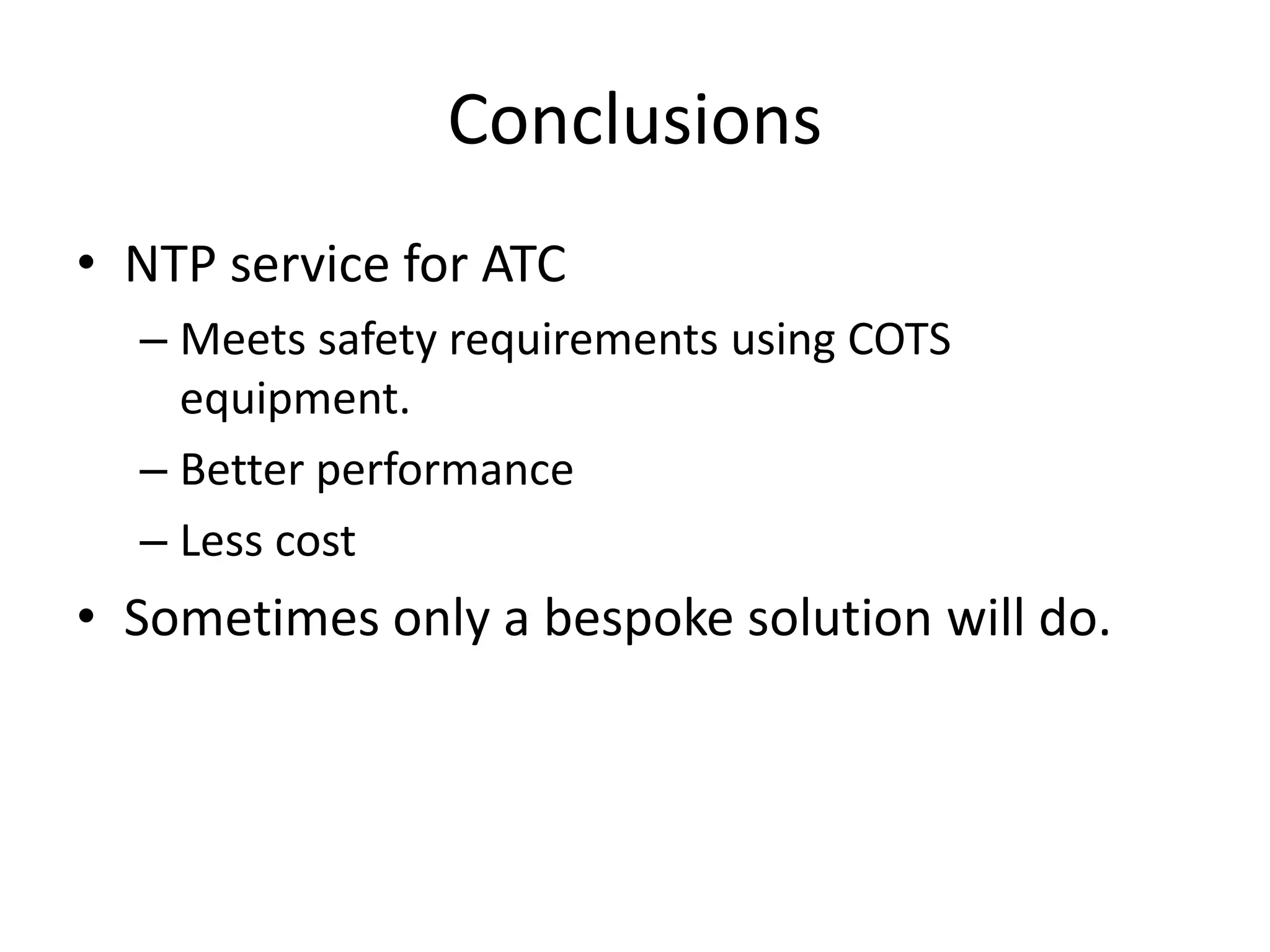 Conclusions

• NTP service for ATC
– Meets safety requirements using COTS equipment.
– Better performance
– Less cost
• Sometimes only a bespoke solution will do.